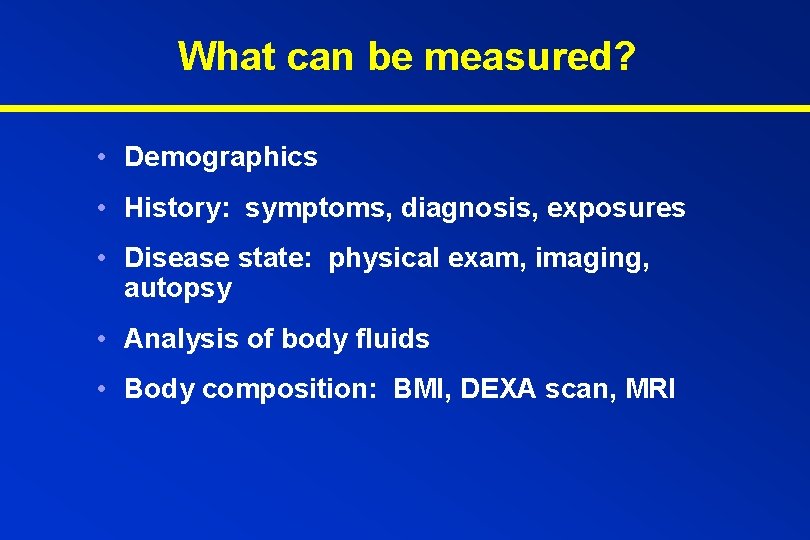 What can be measured?

• Demographics
• History: symptoms, diagnosis, exposures
• Disease state: physical exam, imaging, autopsy
• Analysis of body fluids
• Body composition: BMI, DEXA scan, MRI